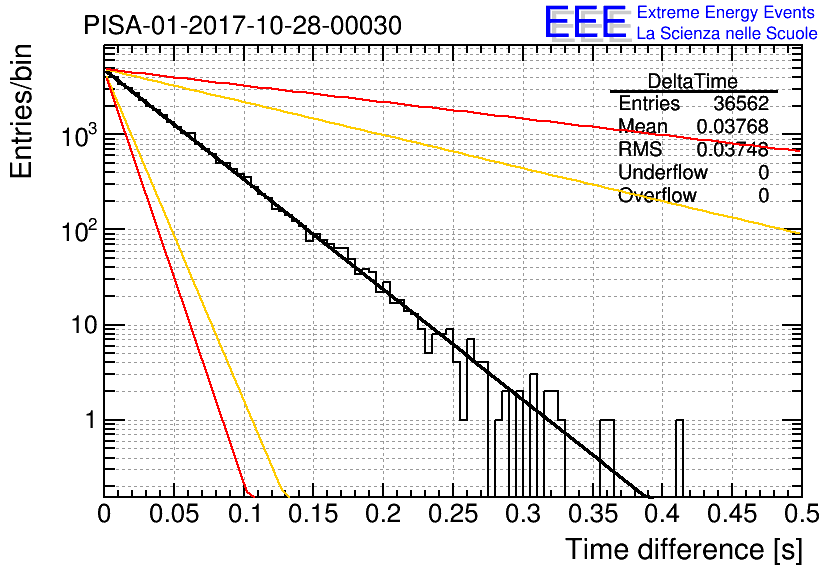 PISA-01-2017-10-28-00030

EEE Extreme Energy Events
La Scienza nelle Scuole

| DeltaTime | |
|---|---|
| Entries | 36562 |
| Mean | 0.03768 |
| RMS | 0.03748 |
| Underflow | 0 |
| Overflow | 0 |

Entries/bin

$10^3$

$10^2$

10

1

0 0.05 0.1 0.15 0.2 0.25 0.3 0.35 0.4 0.45 0.5

Time difference [s]